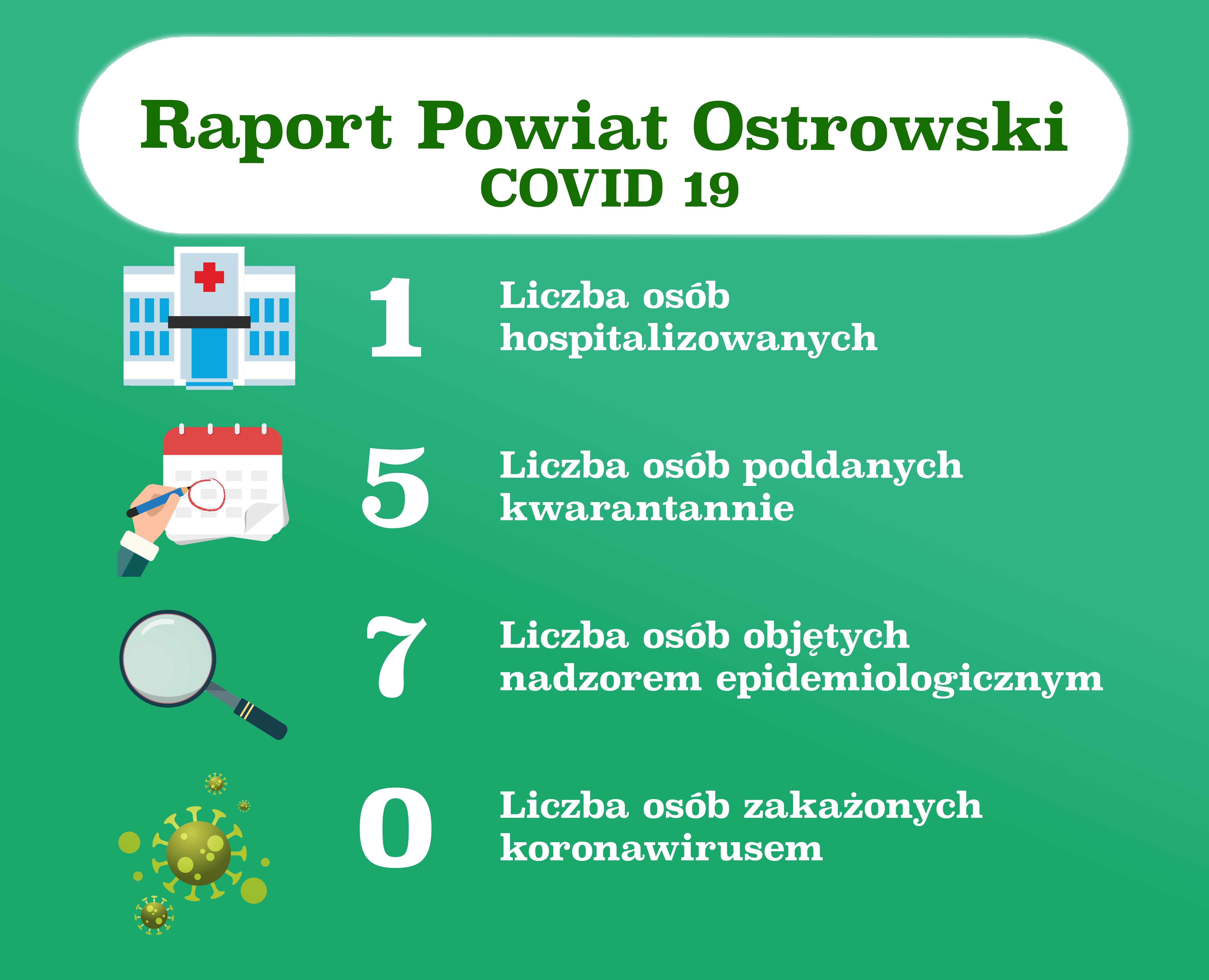 Raport Powiat Ostrowski
COVID 19

1 Liczba osób hospitalizowanych

5 Liczba osób poddanych kwarantannie

7 Liczba osób objętych nadzorem epidemiologicznym

0 Liczba osób zakażonych koronawirusem